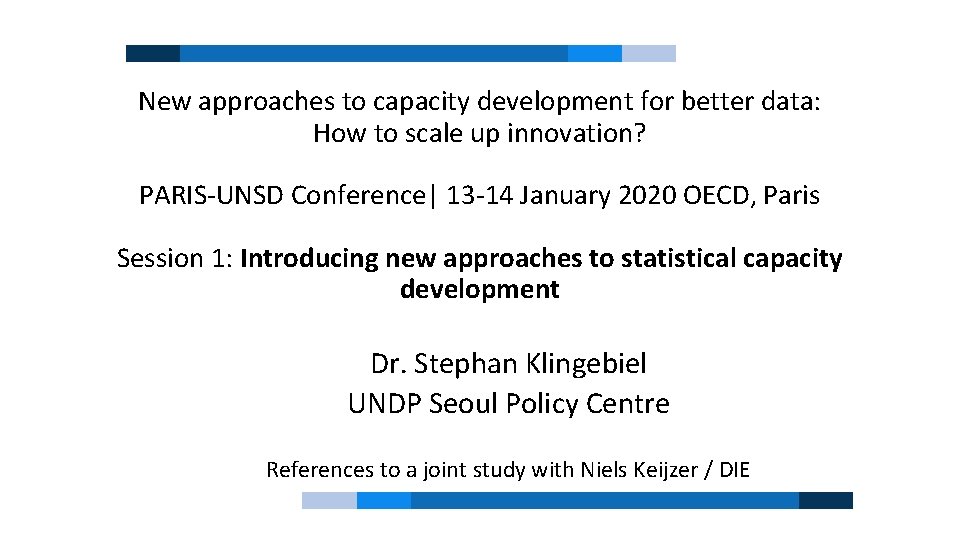 New approaches to capacity development for better data: How to scale up innovation?

PARIS-UNSD Conference| 13-14 January 2020 OECD, Paris

Session 1: Introducing new approaches to statistical capacity development

Dr. Stephan Klingebiel
UNDP Seoul Policy Centre

References to a joint study with Niels Keijzer / DIE